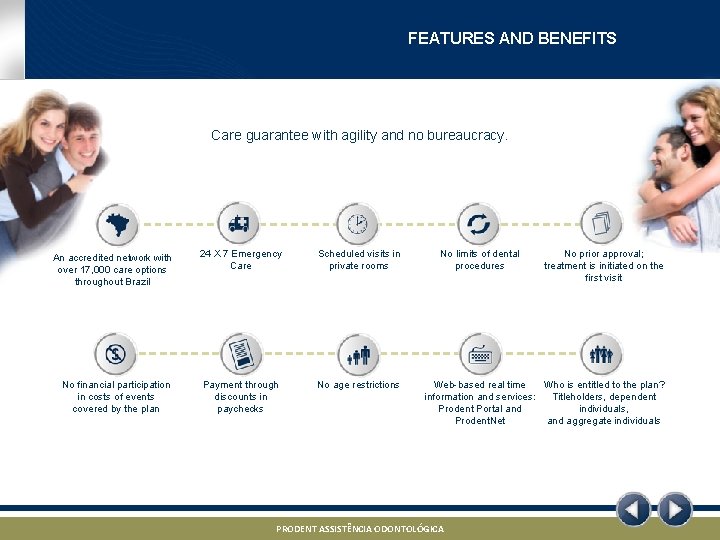 FEATURES AND BENEFITS

Care guarantee with agility and no bureaucracy.

An accredited network with over 17,000 care options throughout Brazil

24 X 7 Emergency Care

Scheduled visits in private rooms

No limits of dental procedures

No prior approval; treatment is initiated on the first visit

No financial participation in costs of events covered by the plan

Payment through discounts in paychecks

No age restrictions

Web-based real time information and services: Prodent Portal and ProdentNet

Who is entitled to the plan? Titleholders, dependent individuals, and aggregate individuals

PRODENT ASSISTÊNCIA ODONTOLÓGICA